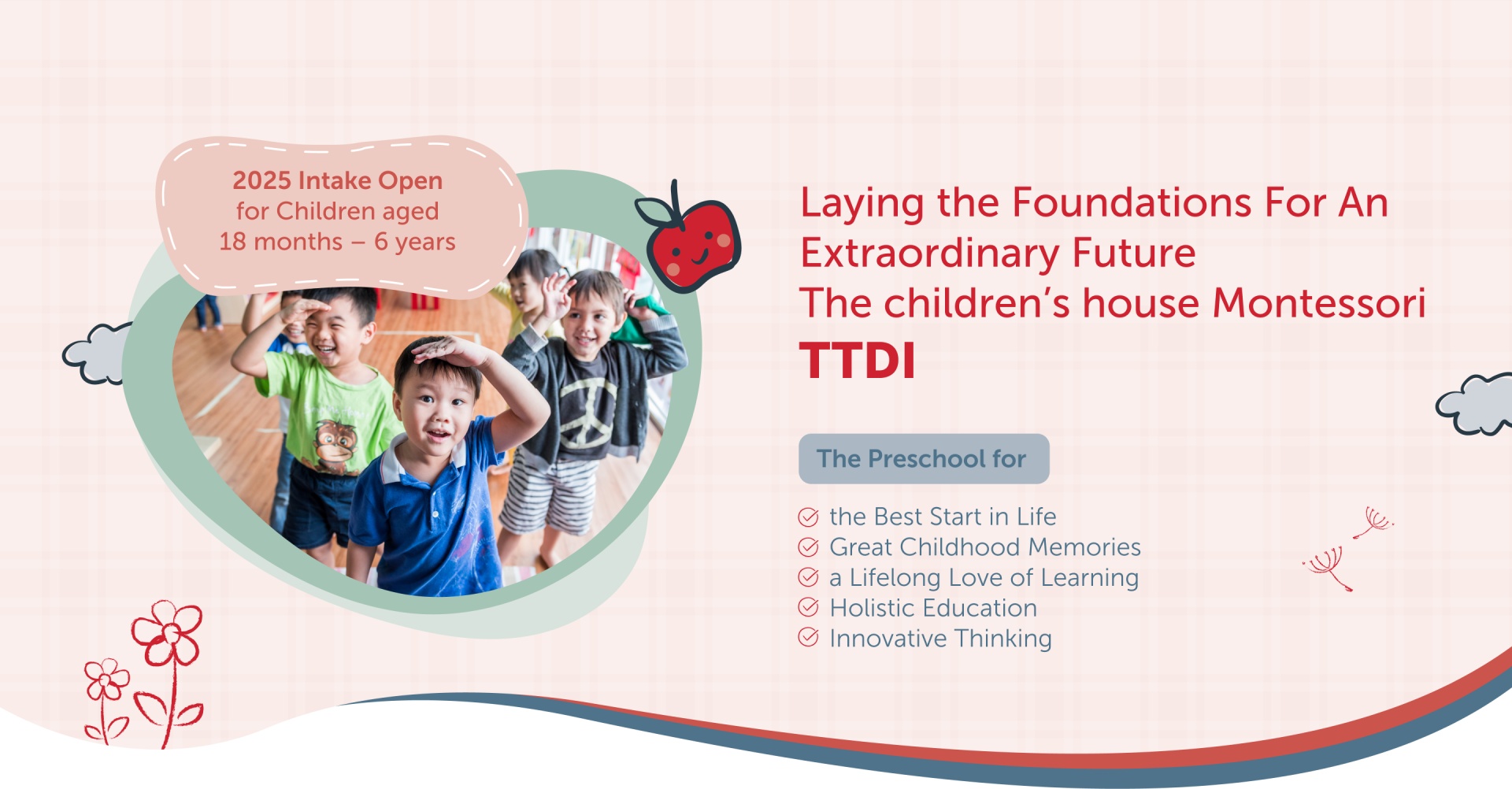 2025 Intake Open
for Children aged
18 months – 6 years

Laying the Foundations For An Extraordinary Future
The children's house Montessori
TTDI

The Preschool for

the Best Start in Life
Great Childhood Memories
a Lifelong Love of Learning
Holistic Education
Innovative Thinking